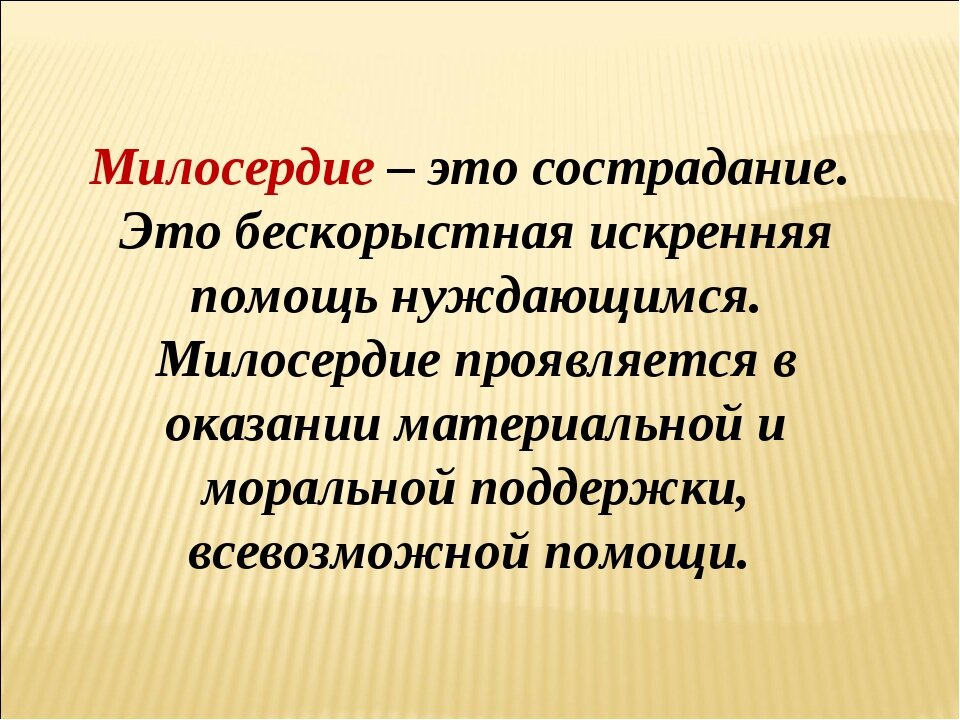 Милосердие – это сострадание. Это бескорыстная искренняя помощь нуждающимся. Милосердие проявляется в оказании материальной и моральной поддержки, всевозможной помощи.